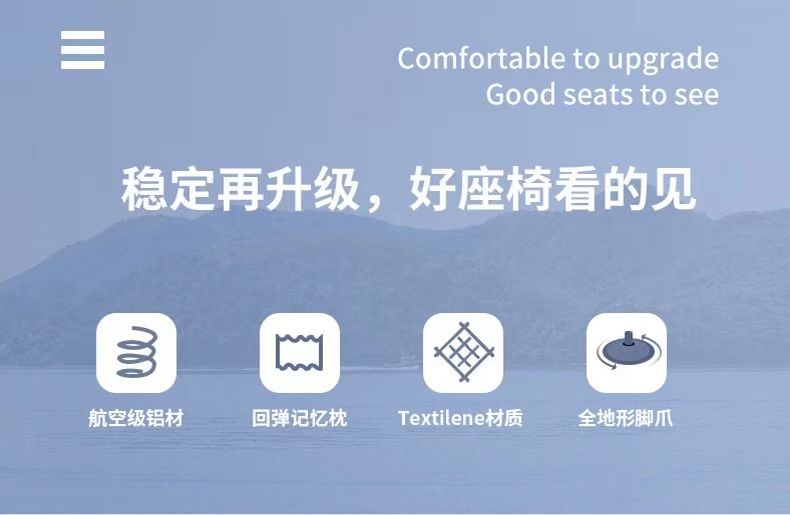 Comfortable to upgrade
Good seats to see

稳定再升级，好座椅看的见

航空级铝材

回弹记忆枕

Textilene材质

全地形脚爪